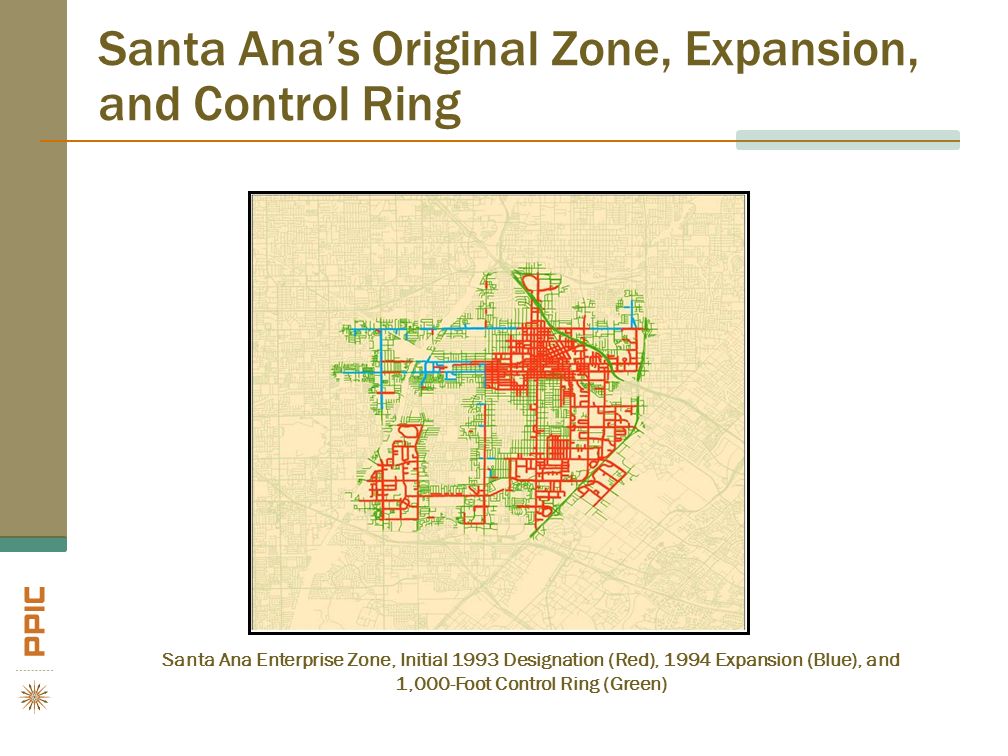 Santa Ana's Original Zone, Expansion, and Control Ring

Santa Ana Enterprise Zone, Initial 1993 Designation (Red), 1994 Expansion (Blue), and 1,000-Foot Control Ring (Green)

PPIC